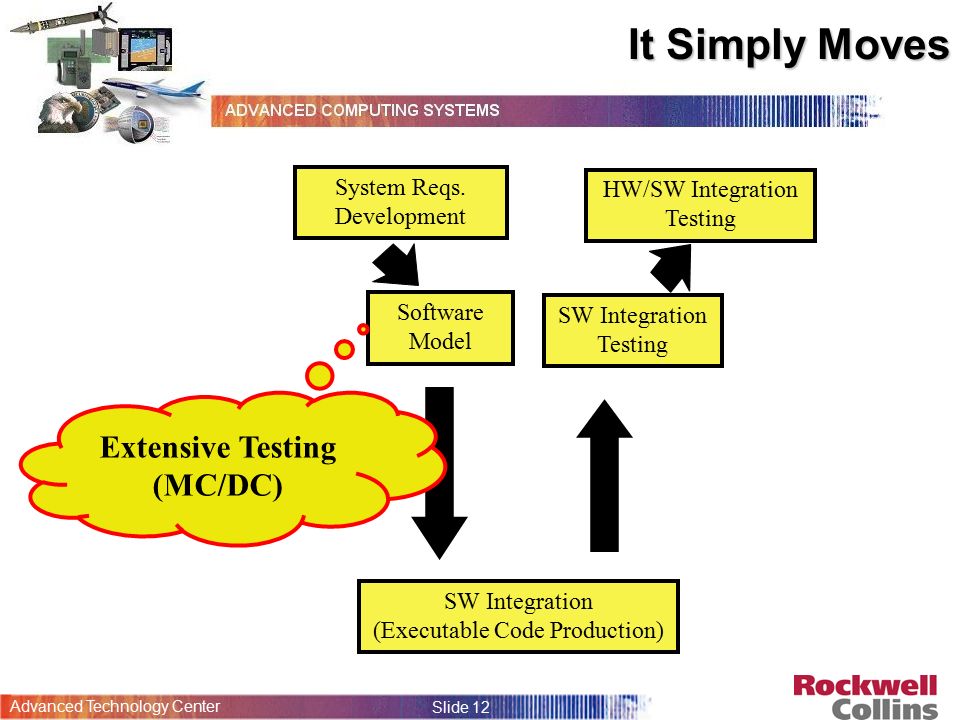 It Simply Moves

ADVANCED COMPUTING SYSTEMS

System Reqs. Development

HW/SW Integration Testing

Software Model

SW Integration Testing

Extensive Testing (MC/DC)

SW Integration (Executable Code Production)

Advanced Technology Center

Slide 12

Rockwell Collins